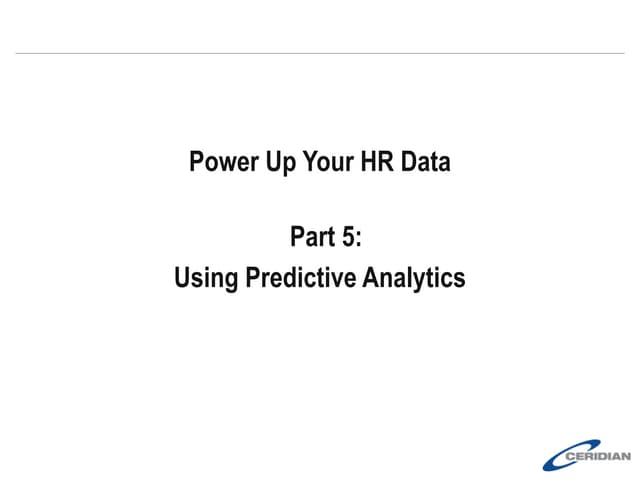 Power Up Your HR Data

Part 5:
Using Predictive Analytics

CERIDIAN